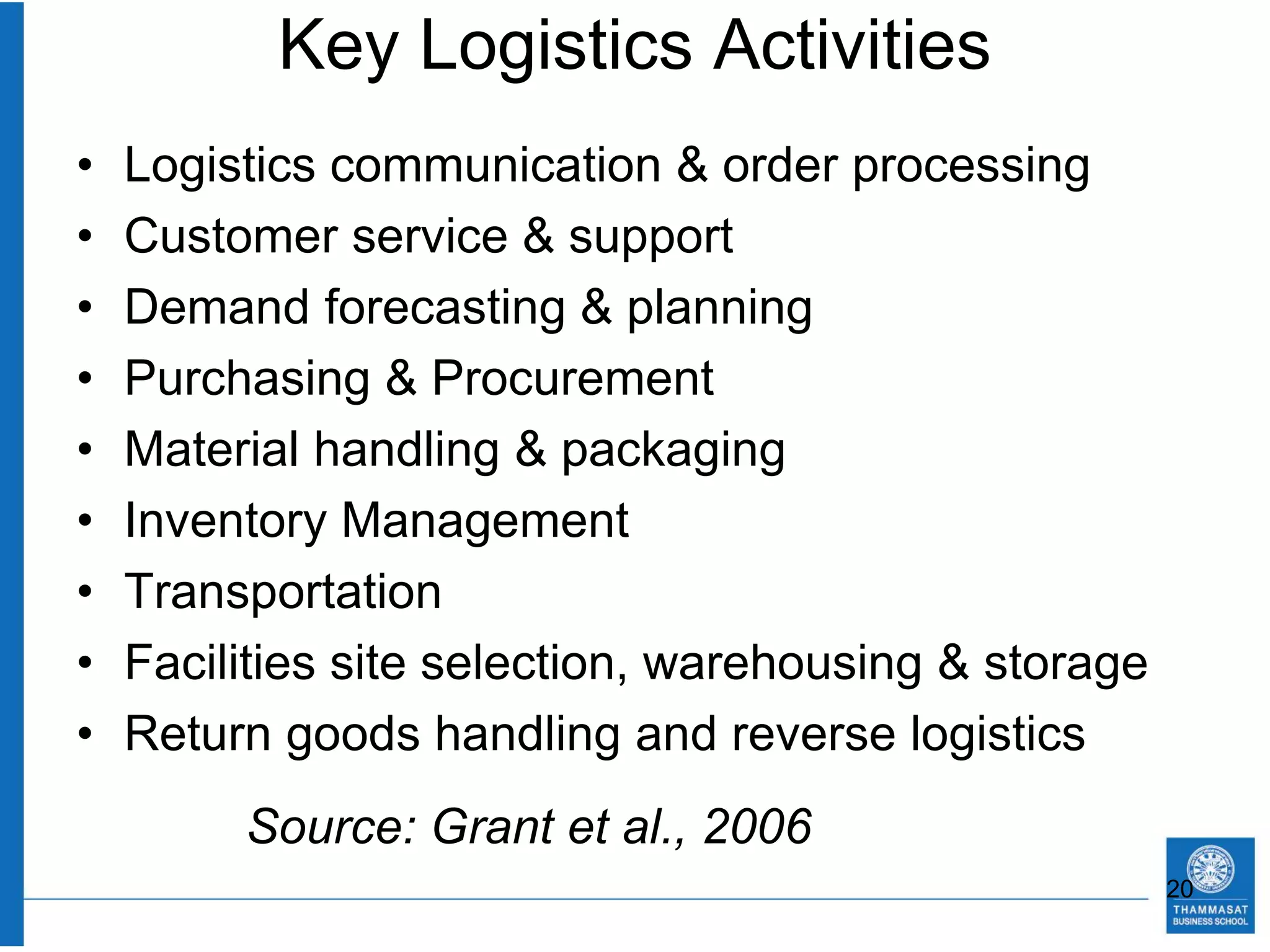 Key Logistics Activities

• Logistics communication & order processing
• Customer service & support
• Demand forecasting & planning
• Purchasing & Procurement
• Material handling & packaging
• Inventory Management
• Transportation
• Facilities site selection, warehousing & storage
• Return goods handling and reverse logistics

Source: Grant et al., 2006

20

THAMMASAT
BUSINESS SCHOOL